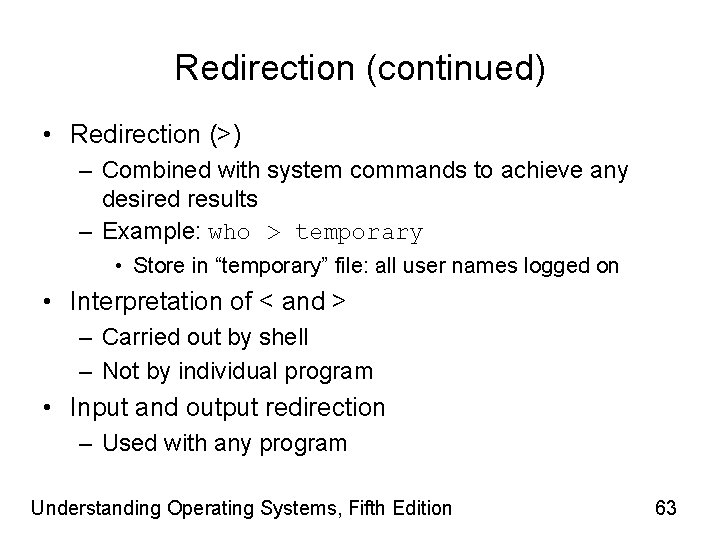 Redirection (continued)

• Redirection (>)
– Combined with system commands to achieve any desired results
– Example: who > temporary
• Store in “temporary” file: all user names logged on
• Interpretation of < and >
– Carried out by shell
– Not by individual program
• Input and output redirection
– Used with any program

Understanding Operating Systems, Fifth Edition

63